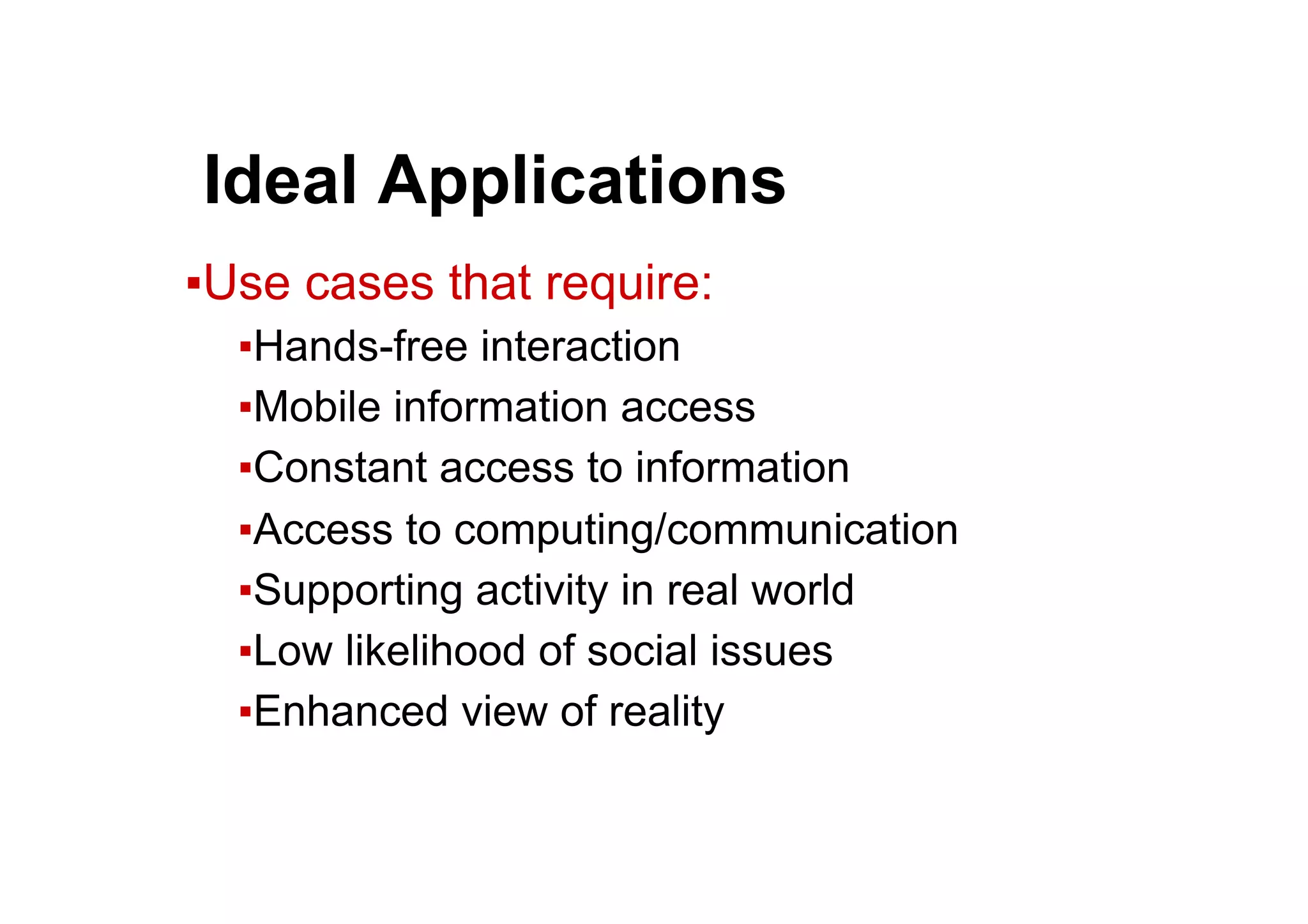 Ideal Applications

▪Use cases that require:

▪Hands-free interaction

▪Mobile information access

▪Constant access to information

▪Access to computing/communication

▪Supporting activity in real world

▪Low likelihood of social issues

▪Enhanced view of reality